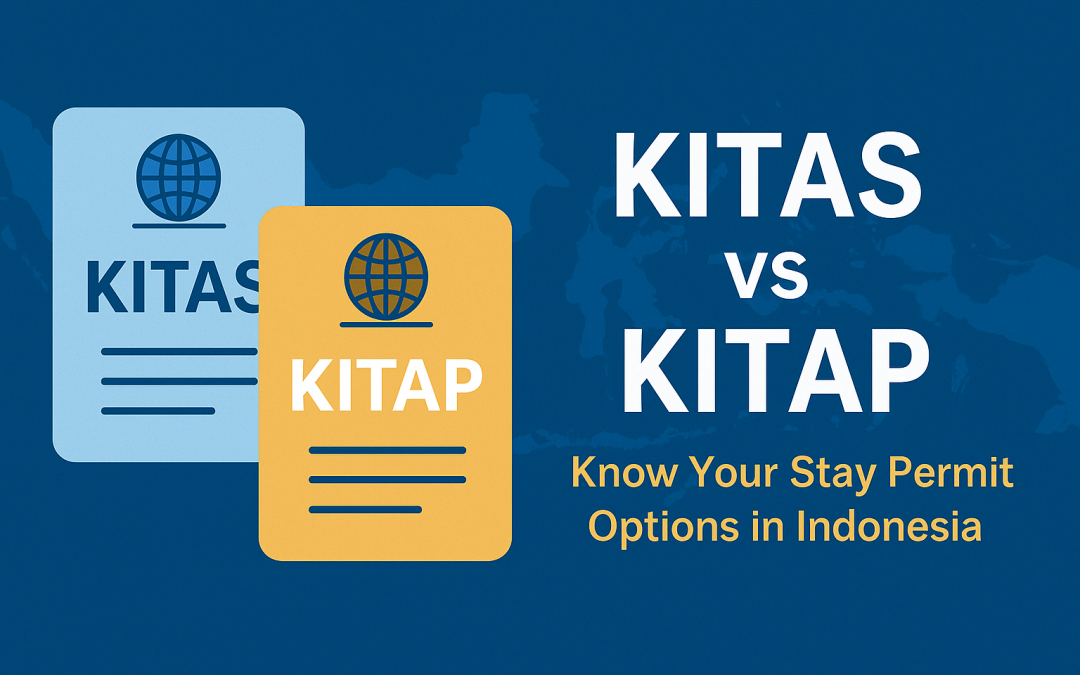 KITAS

KITAP

KITAS
vs
KITAP

Know Your Stay Permit Options in Indonesia